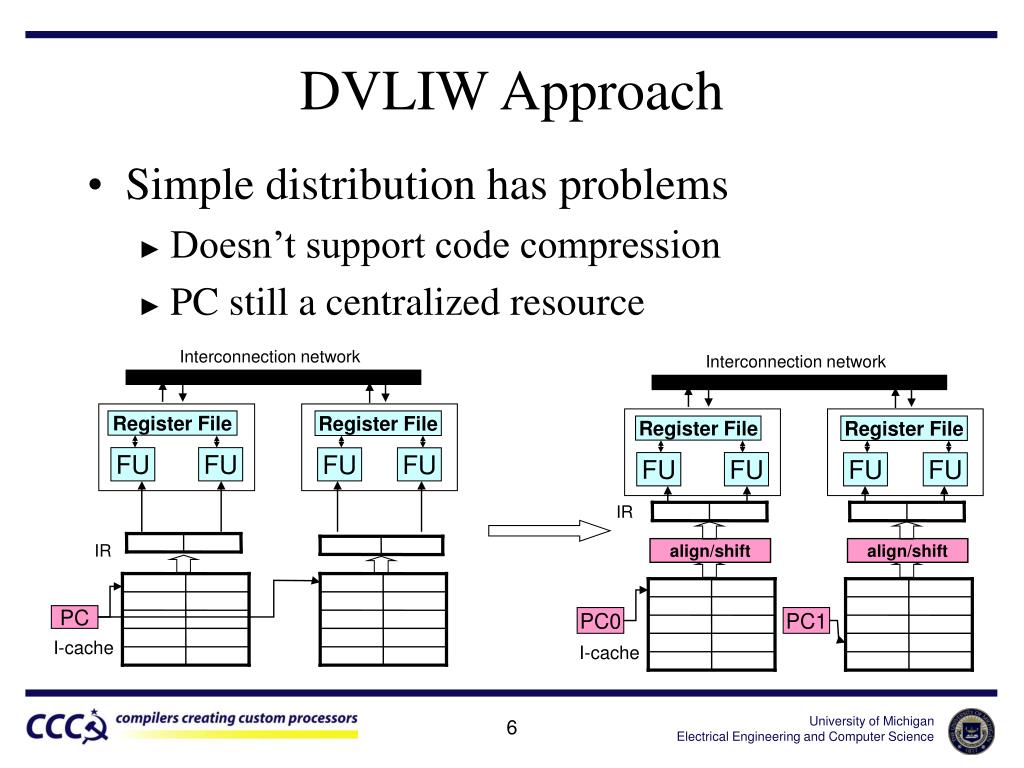 DVLIW Approach

• Simple distribution has problems
► Doesn't support code compression
► PC still a centralized resource

Interconnection network

Register File
FU FU
Register File
FU FU
IR
PC
I-cache

Interconnection network

Register File
FU FU
Register File
FU FU
IR
align/shift
align/shift
PC0
PC1
I-cache

CCC compilers creating custom processors

6

University of Michigan
Electrical Engineering and Computer Science